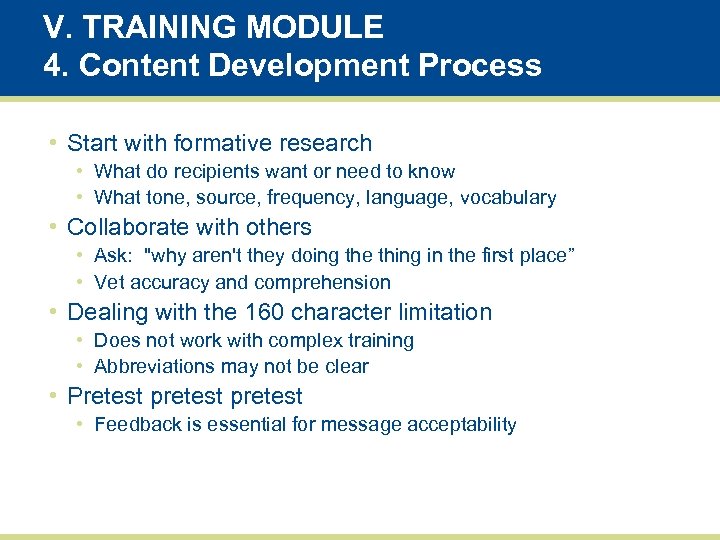 V. TRAINING MODULE
4. Content Development Process

• Start with formative research
  • What do recipients want or need to know
  • What tone, source, frequency, language, vocabulary
• Collaborate with others
  • Ask: "why aren't they doing the thing in the first place”
  • Vet accuracy and comprehension
• Dealing with the 160 character limitation
  • Does not work with complex training
  • Abbreviations may not be clear
• Pretest pretest pretest
  • Feedback is essential for message acceptability